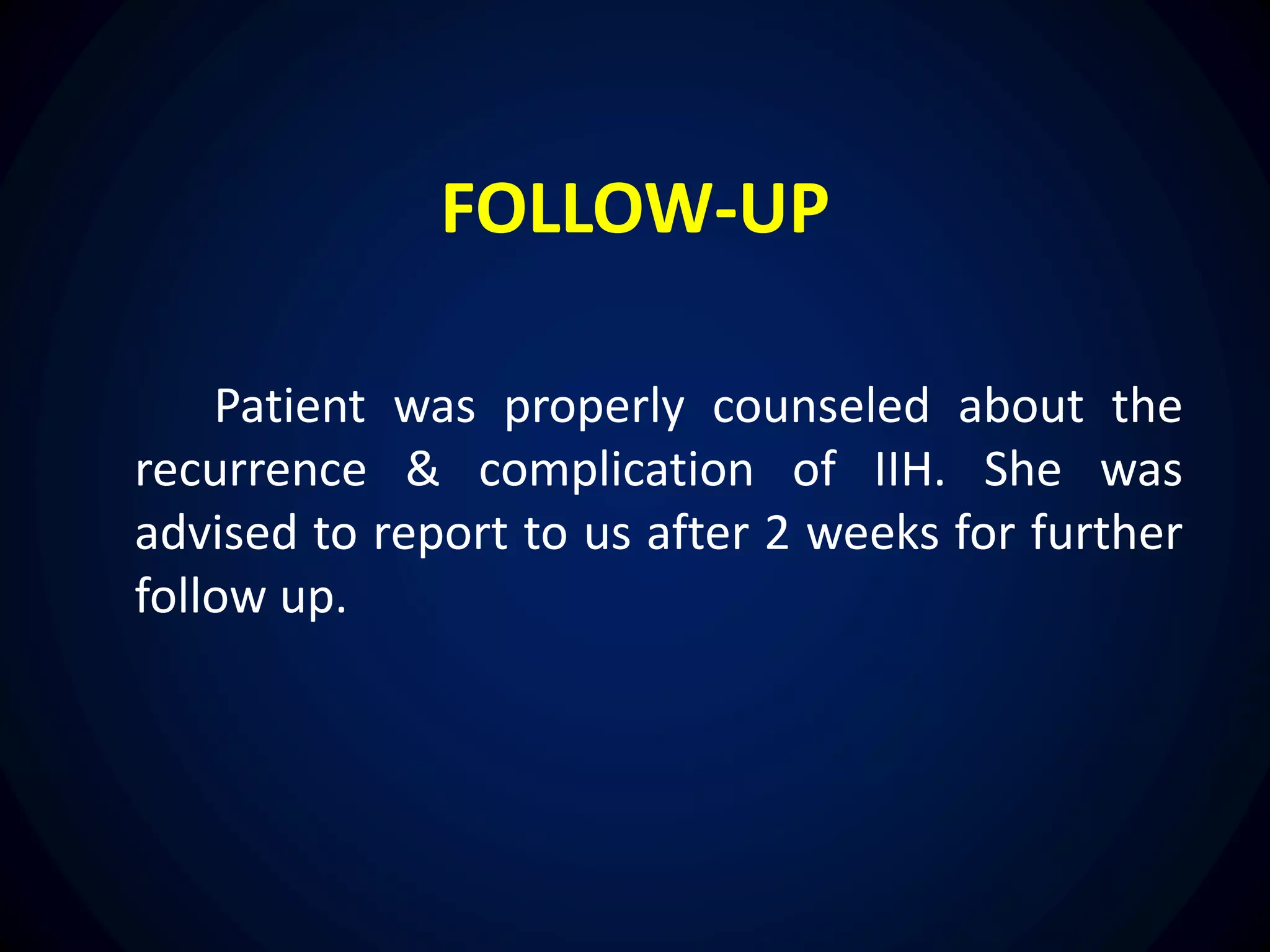 FOLLOW-UP

Patient was properly counseled about the recurrence & complication of IIH. She was advised to report to us after 2 weeks for further follow up.